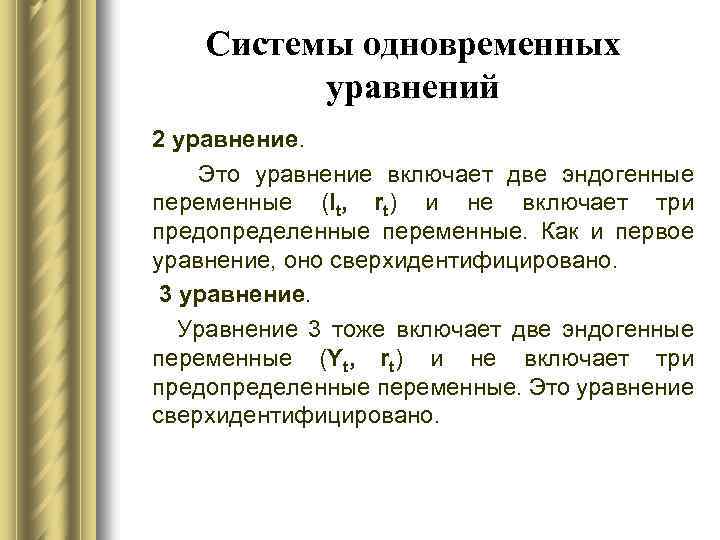 Системы одновременных уравнений

2 уравнение.

Это уравнение включает две эндогенные переменные ($I_t$, $r_t$) и не включает три предопределенные переменные. Как и первое уравнение, оно сверхидентифицировано.

3 уравнение.

Уравнение 3 тоже включает две эндогенные переменные ($Y_t$, $r_t$) и не включает три предопределенные переменные. Это уравнение сверхидентифицировано.